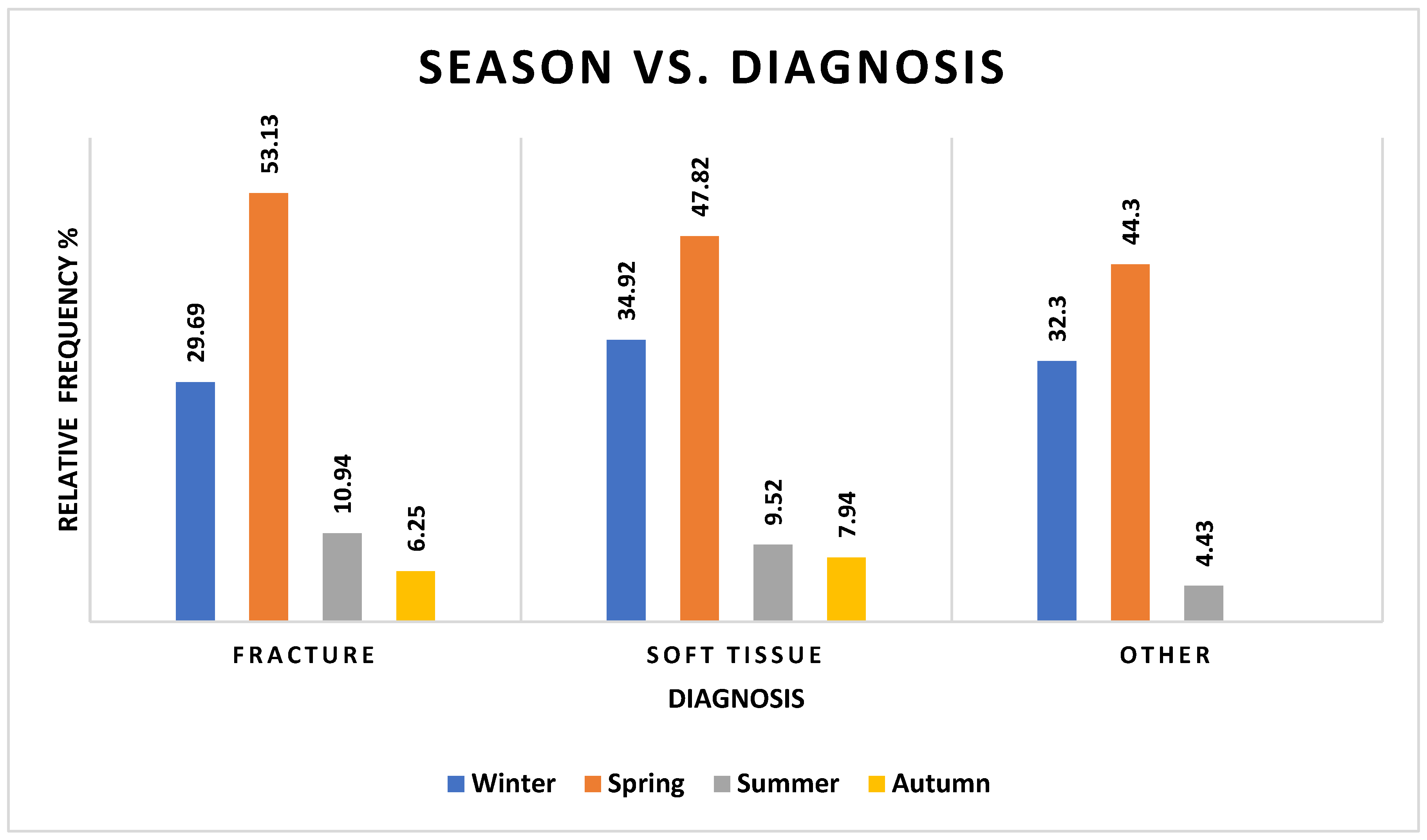 SEASON VS. DIAGNOSIS

RELATIVE FREQUENCY %

29.69
53.13
10.94
6.25
34.92
47.82
9.52
7.94
32.3
44.3
4.43

FRACTURE
SOFT TISSUE
OTHER

DIAGNOSIS

Winter Spring Summer Autumn